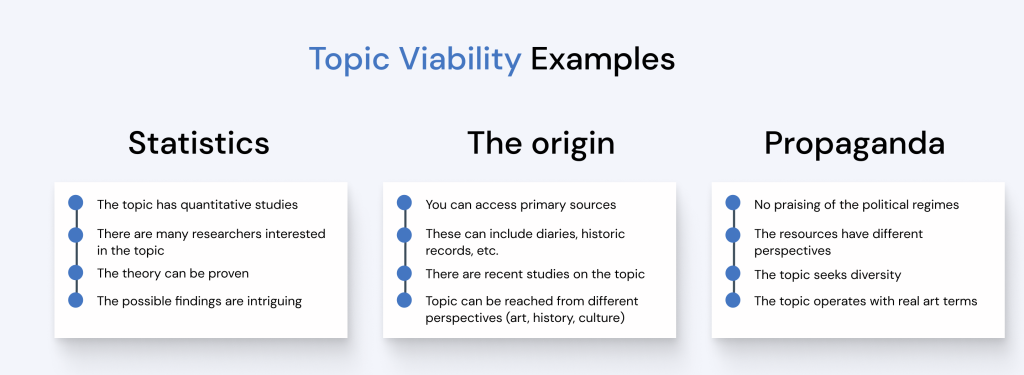 Topic Viability Examples

Statistics

The topic has quantitative studies

There are many researchers interested in the topic

The theory can be proven

The possible findings are intriguing

The origin

You can access primary sources

These can include diaries, historic records, etc.

There are recent studies on the topic

Topic can be reached from different perspectives (art, history, culture)

Propaganda

No praising of the political regimes

The resources have different perspectives

The topic seeks diversity

The topic operates with real art terms